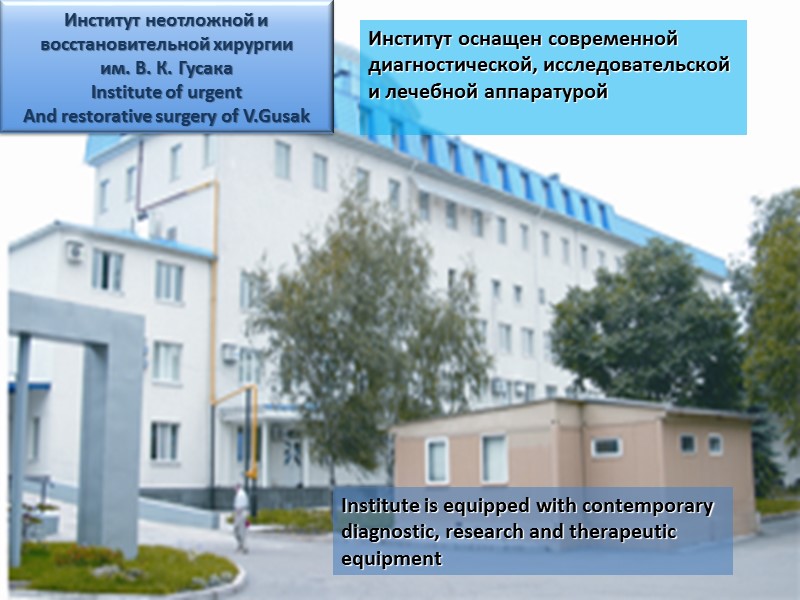 Институт неотложной и восстановительной хирургии им. В. К. Гусака
Institute of urgent
And restorative surgery of V.Gusak

Институт оснащен современной диагностической, исследовательской и лечебной аппаратурой

Institute is equipped with contemporary diagnostic, research and therapeutic equipment